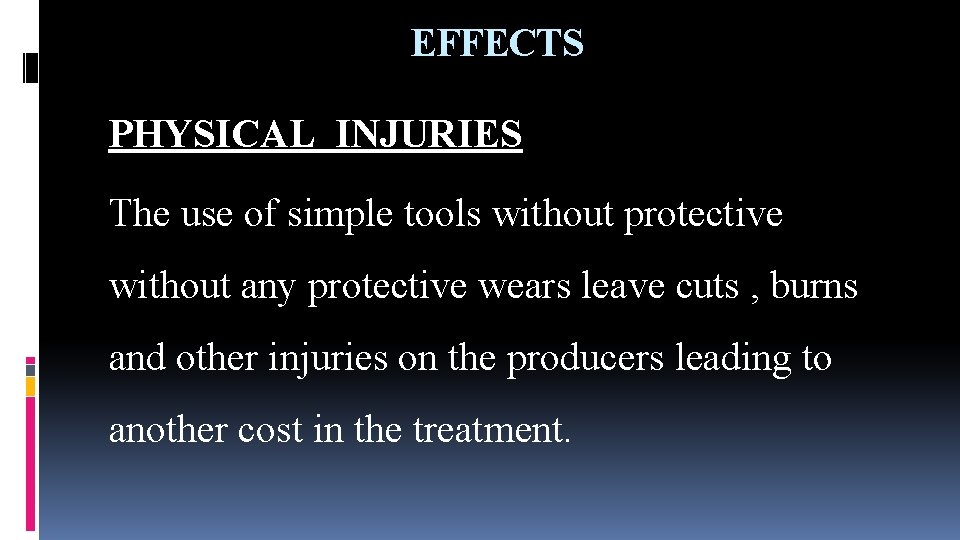 EFFECTS

PHYSICAL INJURIES

The use of simple tools without protective without any protective wears leave cuts , burns and other injuries on the producers leading to another cost in the treatment.